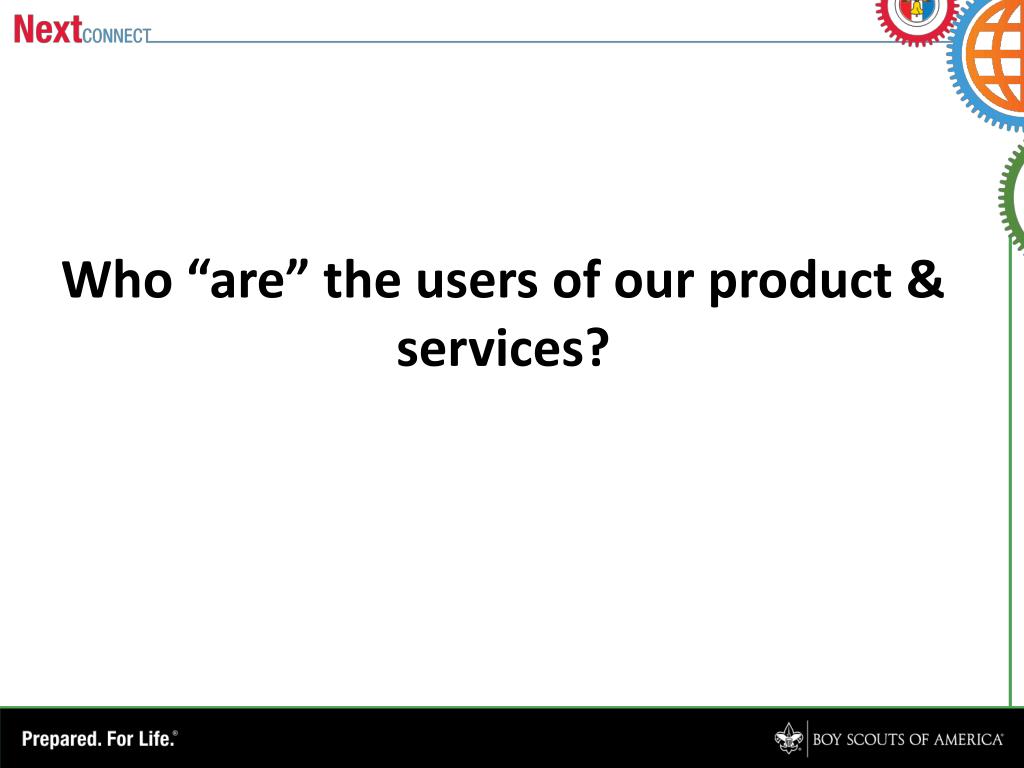 NextCONNECT

Who “are” the users of our product & services?

Prepared. For Life.®

BOY SCOUTS OF AMERICA®